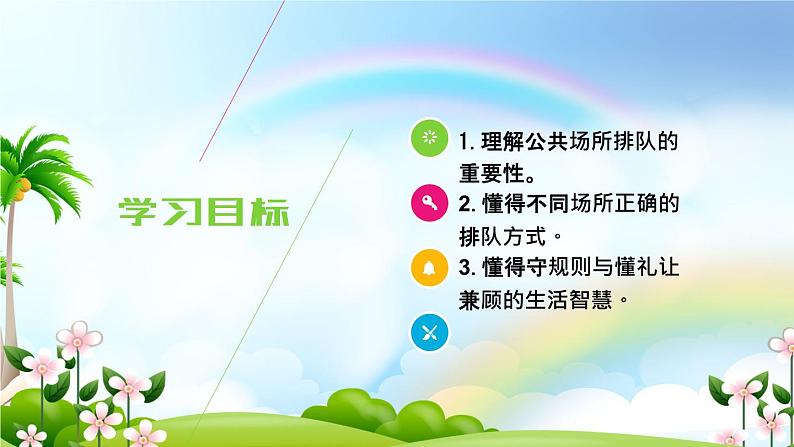 学习目标

1. 理解公共场所排队的重要性。

2. 懂得不同场所正确的排队方式。

3. 懂得守规则与懂礼让兼顾的生活智慧。